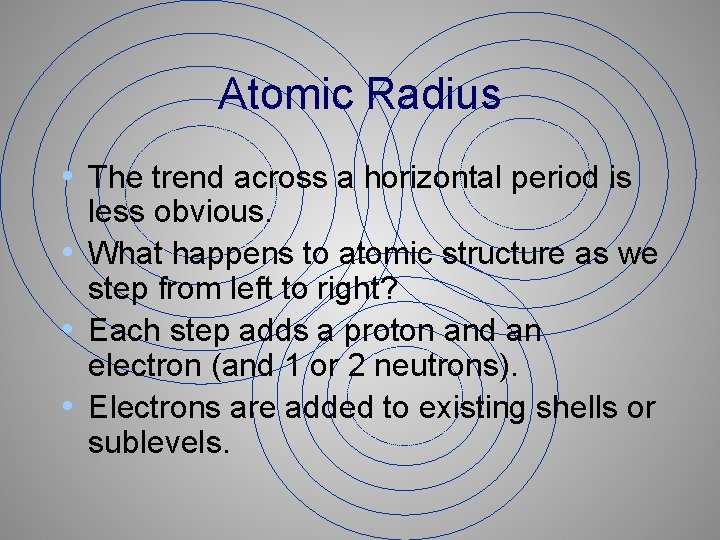 Atomic Radius

• The trend across a horizontal period is less obvious.
• What happens to atomic structure as we step from left to right?
• Each step adds a proton and an electron (and 1 or 2 neutrons).
• Electrons are added to existing shells or sublevels.